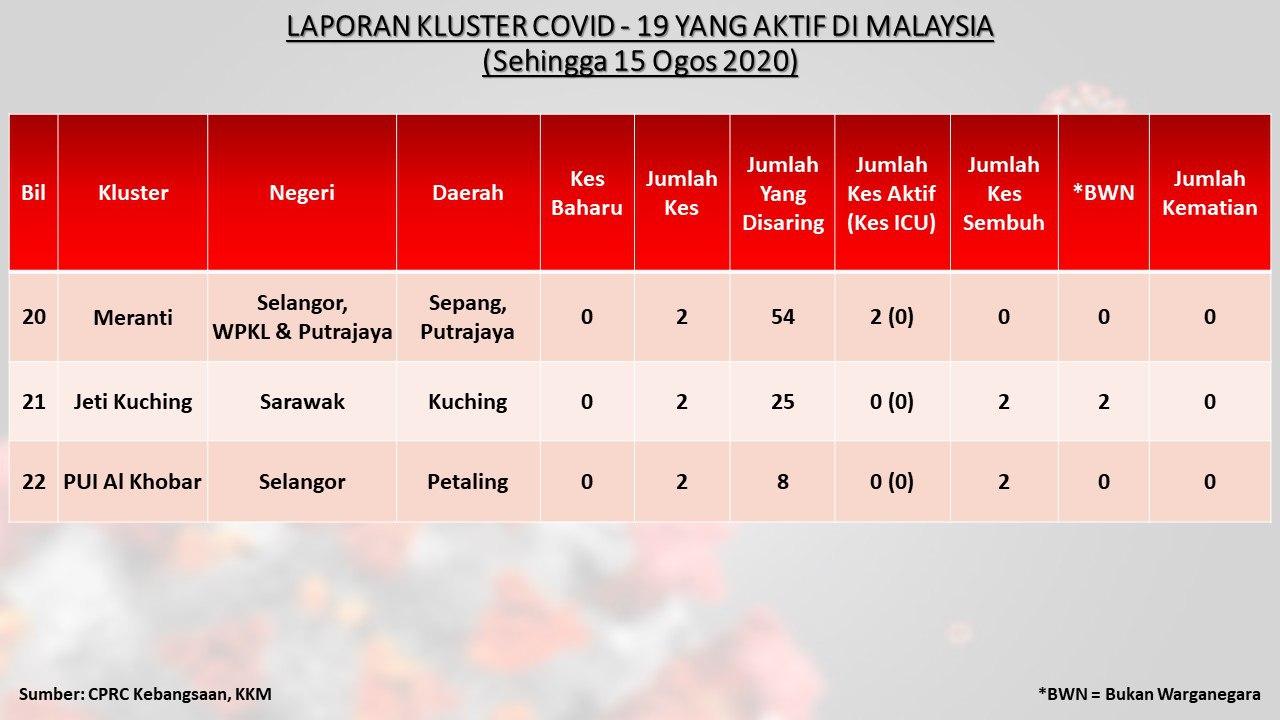 LAPORAN KLUSTER COVID - 19 YANG AKTIF DI MALAYSIA
(Sehingga 15 Ogos 2020)

| Bil | Kluster | Negeri | Daerah | Kes Baharu | Jumlah Kes | Jumlah Yang Disaring | Jumlah Kes Aktif (Kes ICU) | Jumlah Kes Sembuh | *BWN | Jumlah Kematian |
|---|---|---|---|---|---|---|---|---|---|---|
| 20 | Meranti | Selangor, WPKL & Putrajaya | Sepang, Putrajaya | 0 | 2 | 54 | 2 (0) | 0 | 0 | 0 |
| 21 | Jeti Kuching | Sarawak | Kuching | 0 | 2 | 25 | 0 (0) | 2 | 2 | 0 |
| 22 | PUI Al Khobar | Selangor | Petaling | 0 | 2 | 8 | 0 (0) | 2 | 0 | 0 |

Sumber: CPRC Kebangsaan, KKM

*BWN = Bukan Warganegara